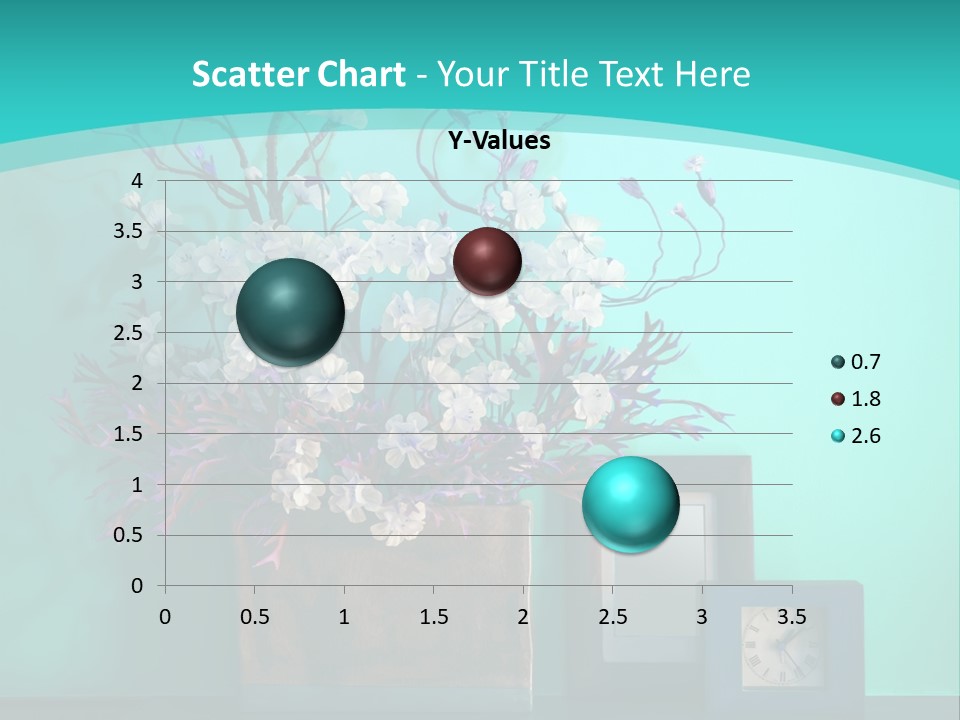 Scatter Chart - Your Title Text Here

Y-Values

4
3.5
3
2.5
2
1.5
1
0.5
0

0 0.5 1 1.5 2 2.5 3 3.5

0.7
1.8
2.6